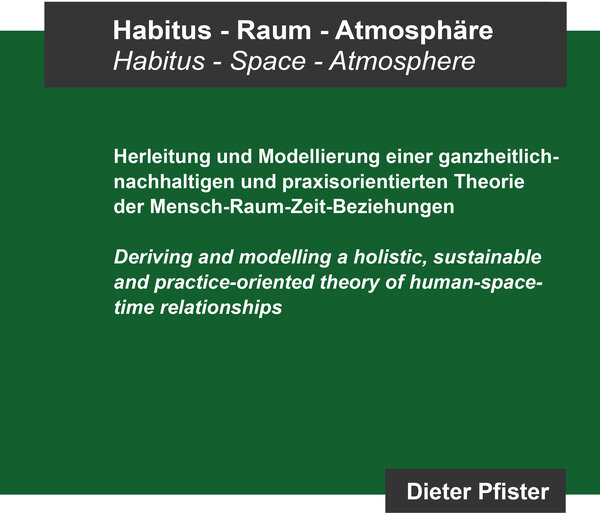 Habitus - Raum - Atmosphäre
Habitus - Space - Atmosphere

Herleitung und Modellierung einer ganzheitlich-nachhaltigen und praxisorientierten Theorie der Mensch-Raum-Zeit-Beziehungen

Deriving and modelling a holistic, sustainable and practice-oriented theory of human-space-time relationships

Dieter Pfister